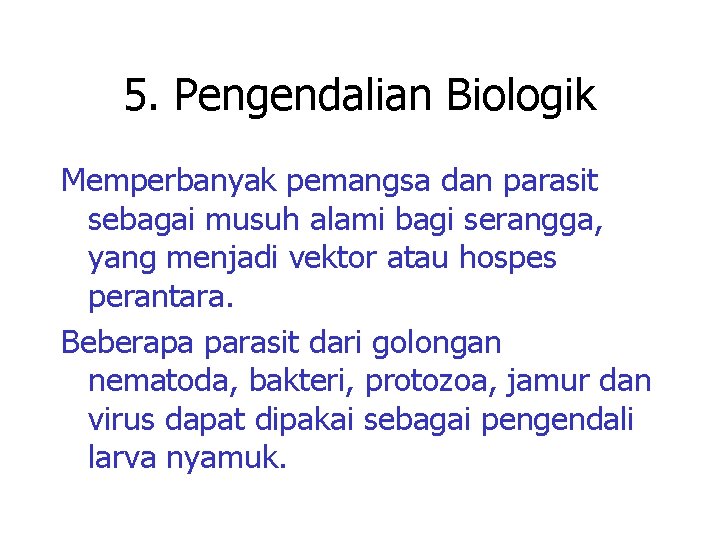 5. Pengendalian Biologik

Memperbanyak pemangsa dan parasit sebagai musuh alami bagi serangga, yang menjadi vektor atau hospes perantara.

Beberapa parasit dari golongan nematoda, bakteri, protozoa, jamur dan virus dapat dipakai sebagai pengendali larva nyamuk.